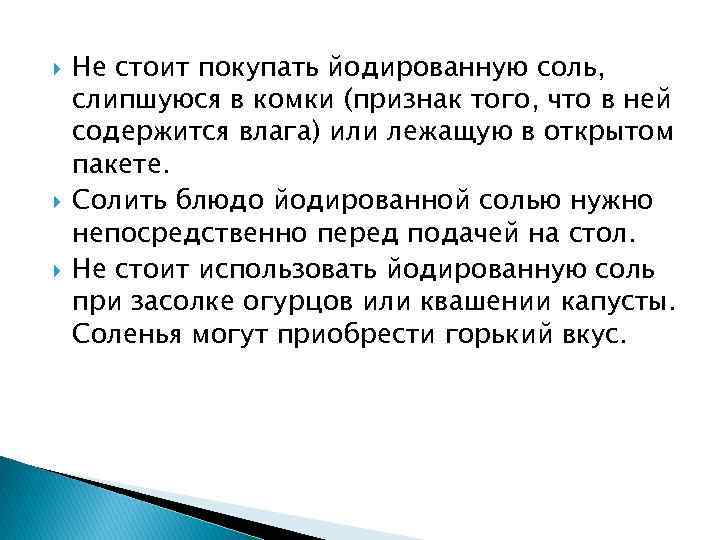 Не стоит покупать йодированную соль, слипшуюся в комки (признак того, что в ней содержится влага) или лежащую в открытом пакете.

Солить блюдо йодированной солью нужно непосредственно перед подачей на стол.

Не стоит использовать йодированную соль при засолке огурцов или квашении капусты. Соленья могут приобрести горький вкус.